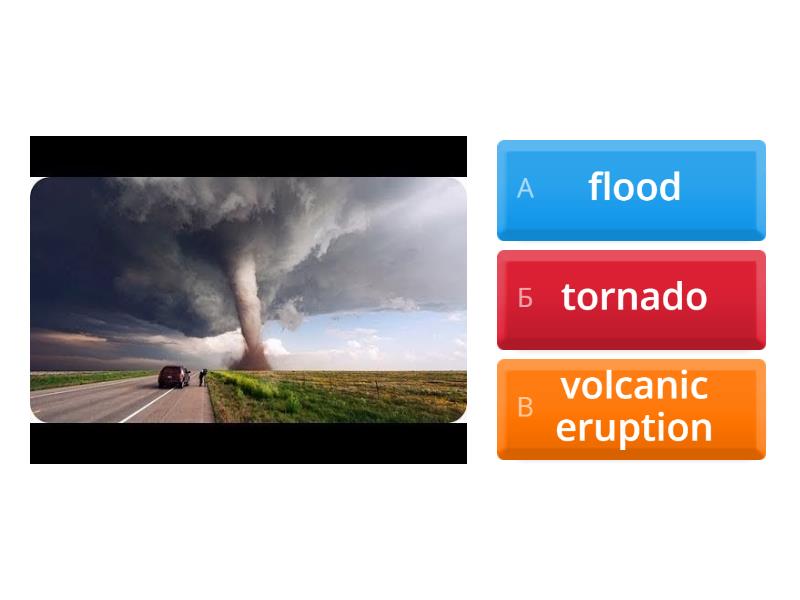 А flood

Б tornado

В volcanic eruption